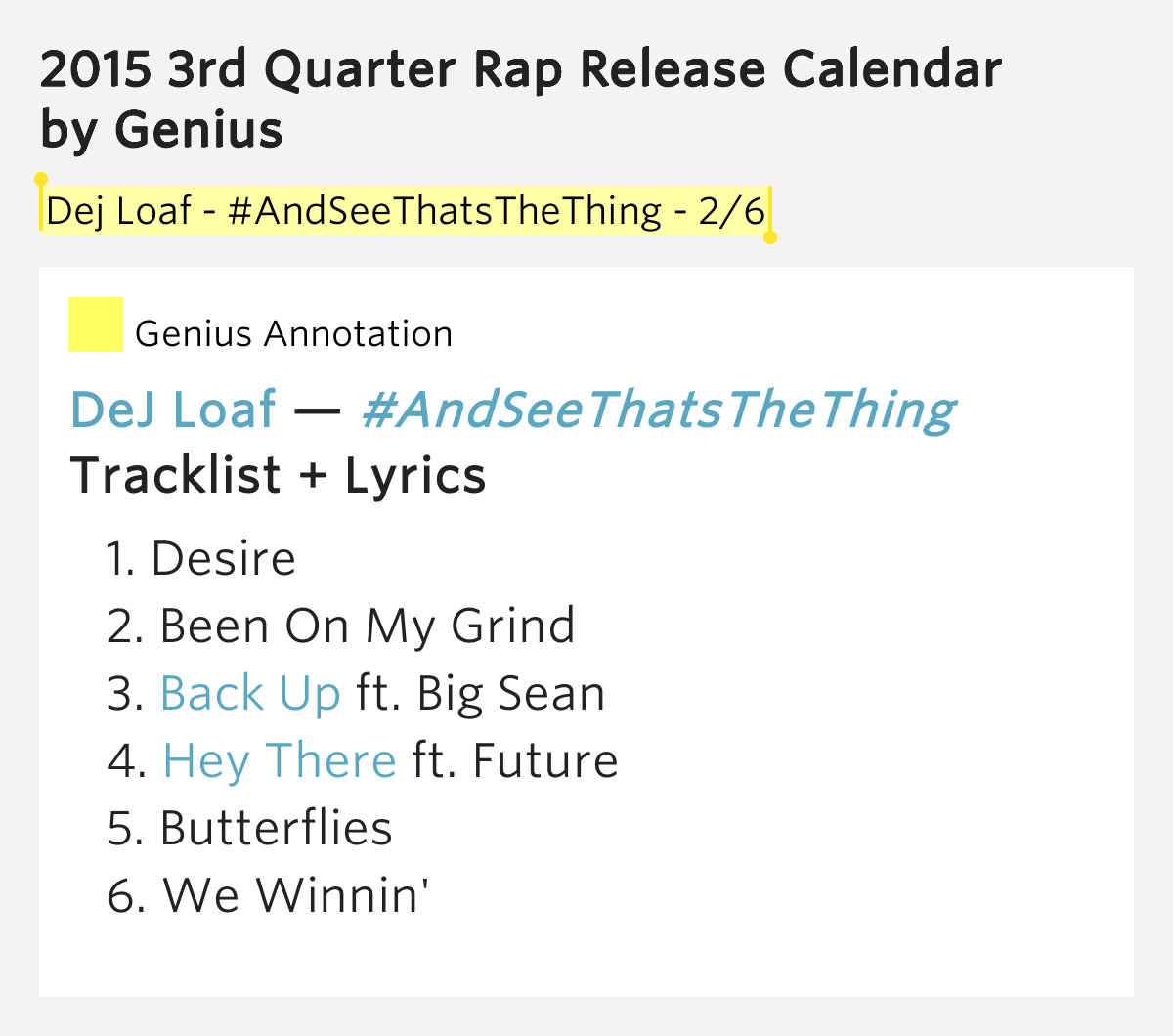 2015 3rd Quarter Rap Release Calendar by Genius

Dej Loaf - #AndSeeThatsTheThing - 2/6

Genius Annotation

DeJ Loaf — #AndSeeThatsTheThing
Tracklist + Lyrics

1. Desire
2. Been On My Grind
3. Back Up ft. Big Sean
4. Hey There ft. Future
5. Butterflies
6. We Winnin'